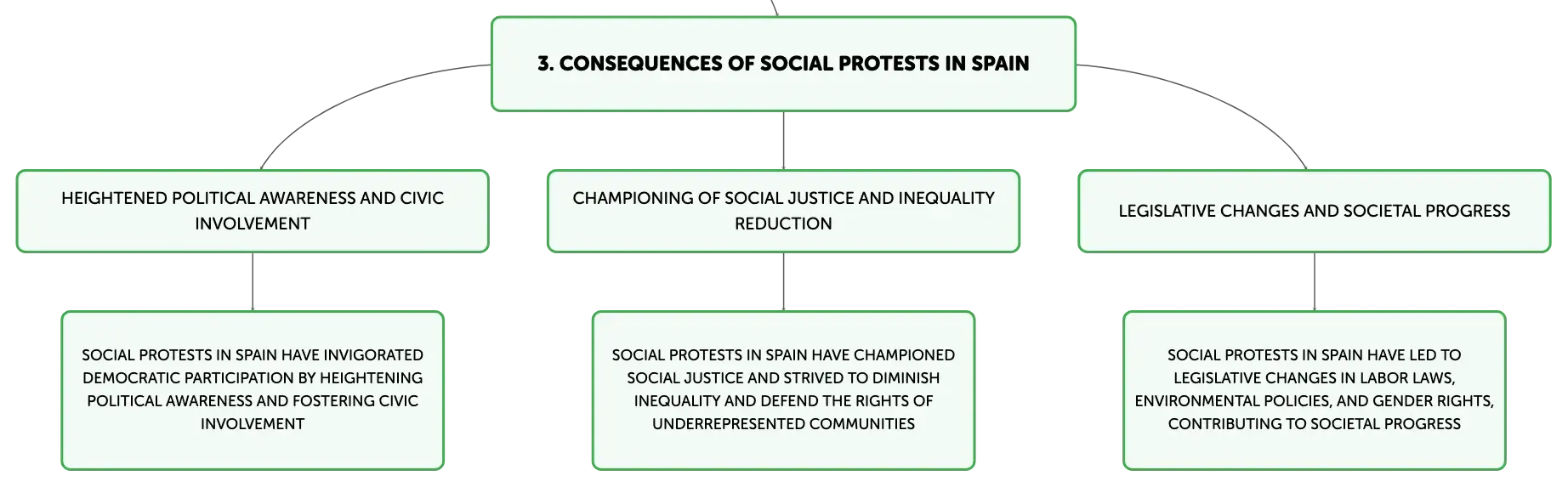 3. CONSEQUENCES OF SOCIAL PROTESTS IN SPAIN

HEIGHTENED POLITICAL AWARENESS AND CIVIC INVOLVEMENT

SOCIAL PROTESTS IN SPAIN HAVE INVIGORATED DEMOCRATIC PARTICIPATION BY HEIGHTENING POLITICAL AWARENESS AND FOSTERING CIVIC INVOLVEMENT

CHAMPIONING OF SOCIAL JUSTICE AND INEQUALITY REDUCTION

SOCIAL PROTESTS IN SPAIN HAVE CHAMPIONED SOCIAL JUSTICE AND STRIVED TO DIMINISH INEQUALITY AND DEFEND THE RIGHTS OF UNDERREPRESENTED COMMUNITIES

LEGISLATIVE CHANGES AND SOCIETAL PROGRESS

SOCIAL PROTESTS IN SPAIN HAVE LED TO LEGISLATIVE CHANGES IN LABOR LAWS, ENVIRONMENTAL POLICIES, AND GENDER RIGHTS, CONTRIBUTING TO SOCIETAL PROGRESS